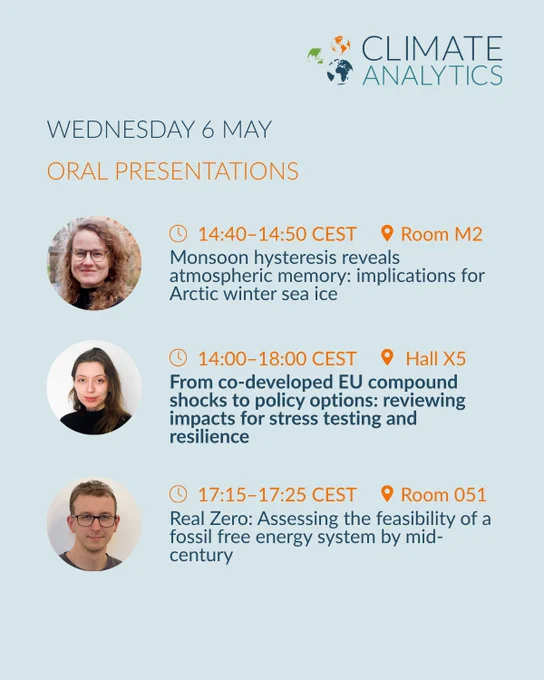 CLIMATE ANALYTICS

WEDNESDAY 6 MAY

ORAL PRESENTATIONS

14:40–14:50 CEST Room M2
Monsoon hysteresis reveals atmospheric memory: implications for Arctic winter sea ice

14:00–18:00 CEST Hall X5
From co-developed EU compound shocks to policy options: reviewing impacts for stress testing and resilience

17:15–17:25 CEST Room 051
Real Zero: Assessing the feasibility of a fossil free energy system by mid-century